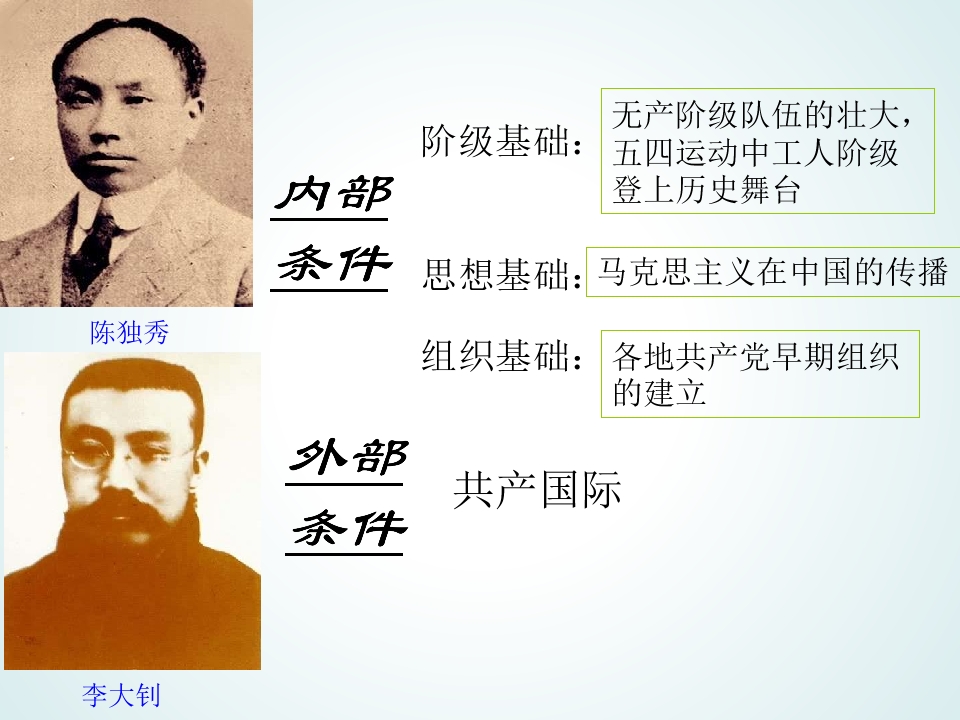 陈独秀

李大钊

内部条件

阶级基础：无产阶级队伍的壮大，五四运动中工人阶级登上历史舞台

思想基础：马克思主义在中国的传播

组织基础：各地共产党早期组织的建立

外部条件

共产国际